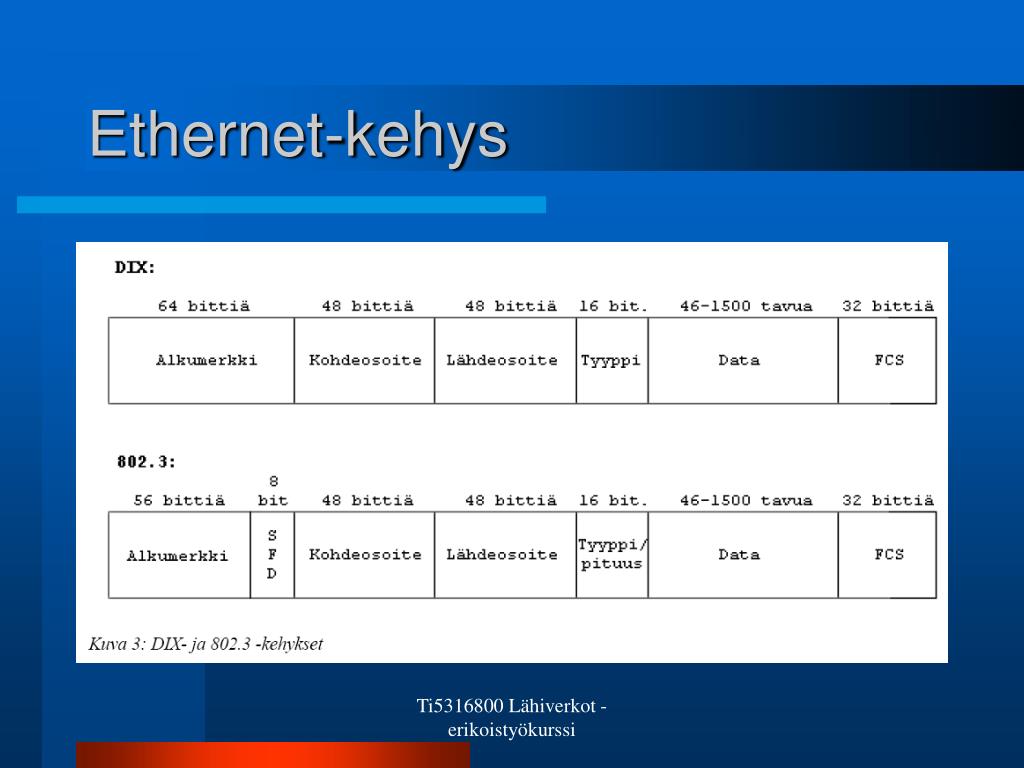 Ethernet-kehys

DIX:

| 64 bittiä | 48 bittiä | 48 bittiä | 16 bit. | 46-1500 tavua | 32 bittiä |
|---|---|---|---|---|---|
| Alkumerkki | Kohdeosoite | Lähdeosoite | Tyyppi | Data | FCS |

802.3:

| 56 bittiä | 8 bit | 48 bittiä | 48 bittiä | 16 bit. | 46-1500 tavua | 32 bittiä |
|---|---|---|---|---|---|---|
| Alkumerkki | S F D | Kohdeosoite | Lähdeosoite | Tyyppi/ pituus | Data | FCS |

Kuva 3: DIX- ja 802.3 -kehykset

Ti5316800 Lähiverkot - erikoistyökurssi